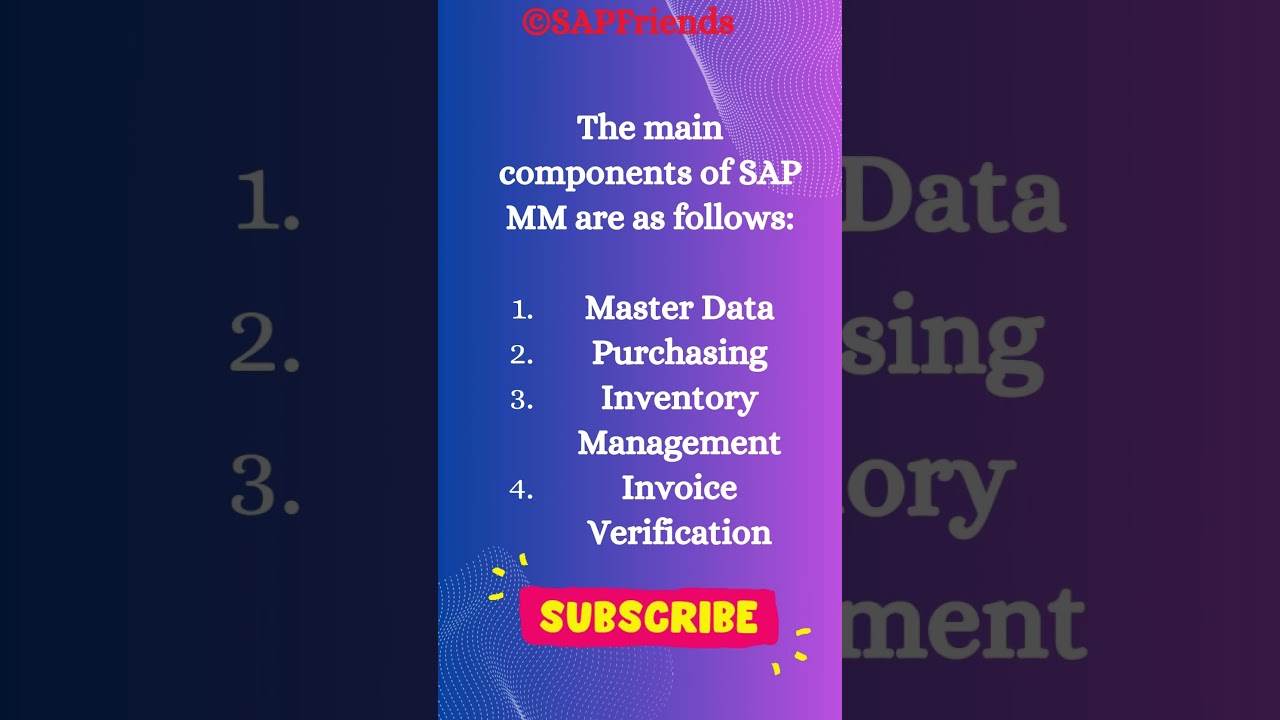 ©SAPFriends

The main components of SAP MM are as follows:

1. Master Data
2. Purchasing
3. Inventory Management
4. Invoice Verification

SUBSCRIBE